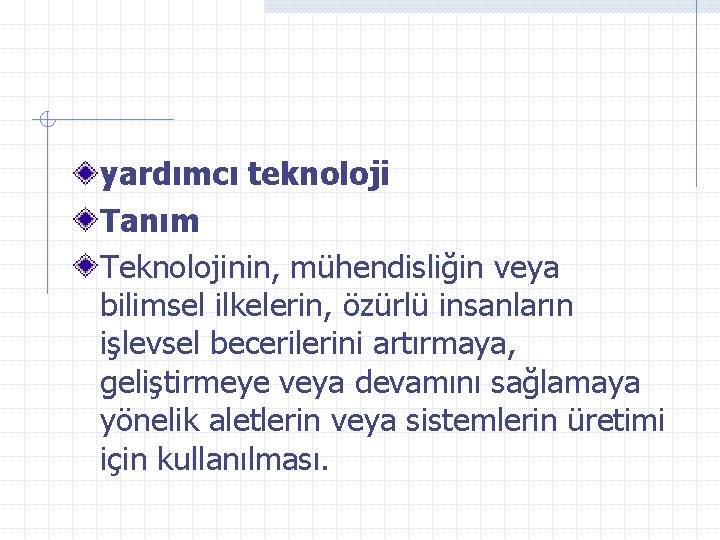 yardımcı teknoloji

Tanım

Teknolojinin, mühendisliğin veya bilimsel ilkelerin, özürlü insanların işlevsel becerilerini artırmaya, geliştirmeye veya devamını sağlamaya yönelik aletlerin veya sistemlerin üretimi için kullanılması.